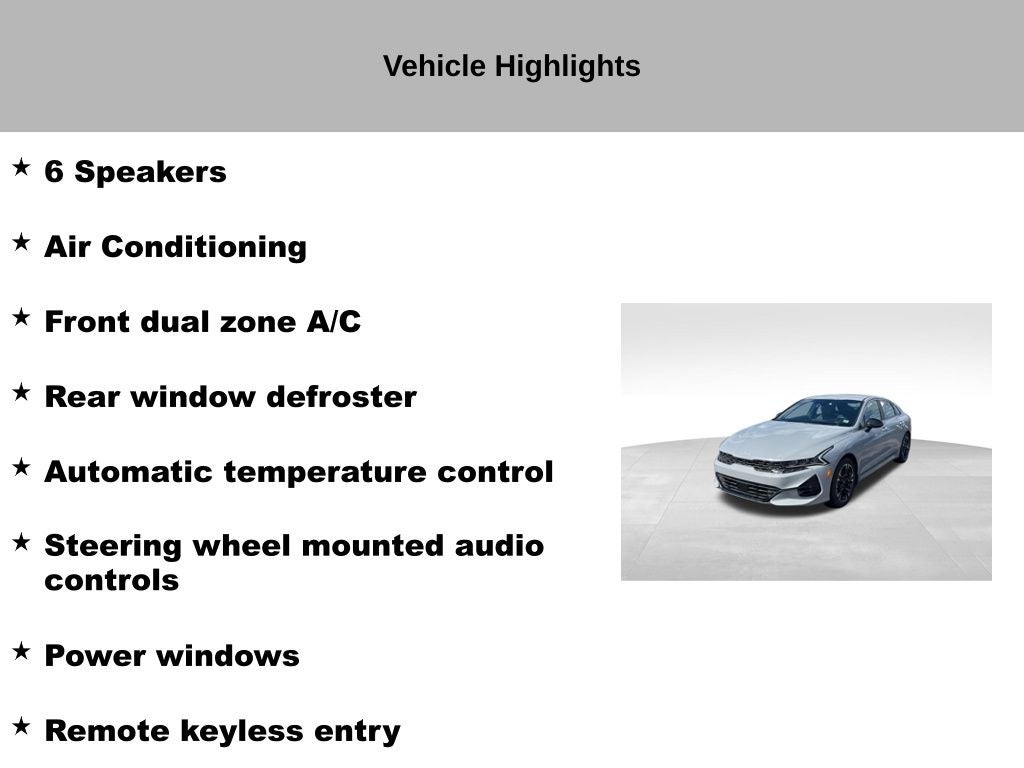 Vehicle Highlights

★ 6 Speakers

★ Air Conditioning

★ Front dual zone A/C

★ Rear window defroster

★ Automatic temperature control

★ Steering wheel mounted audio controls

★ Power windows

★ Remote keyless entry